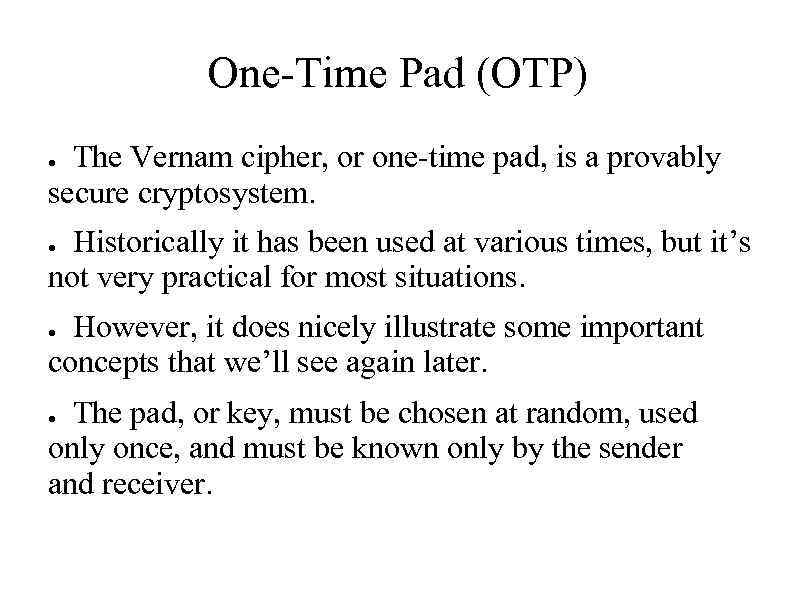 One-Time Pad (OTP)

● The Vernam cipher, or one-time pad, is a provably secure cryptosystem.

● Historically it has been used at various times, but it's not very practical for most situations.

● However, it does nicely illustrate some important concepts that we'll see again later.

● The pad, or key, must be chosen at random, used only once, and must be known only by the sender and receiver.